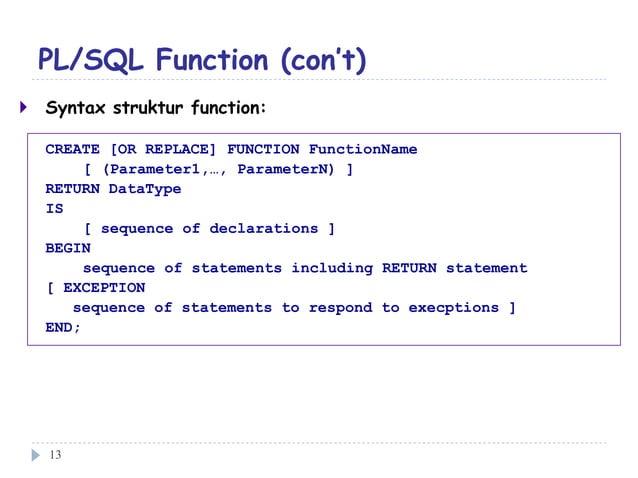 PL/SQL Function (con't)

Syntax struktur function:

CREATE [OR REPLACE] FUNCTION FunctionName
    [ (Parameter1,…, ParameterN) ]
RETURN DataType
IS
    [ sequence of declarations ]
BEGIN
    sequence of statements including RETURN statement
[ EXCEPTION
   sequence of statements to respond to execptions ]
END;

13